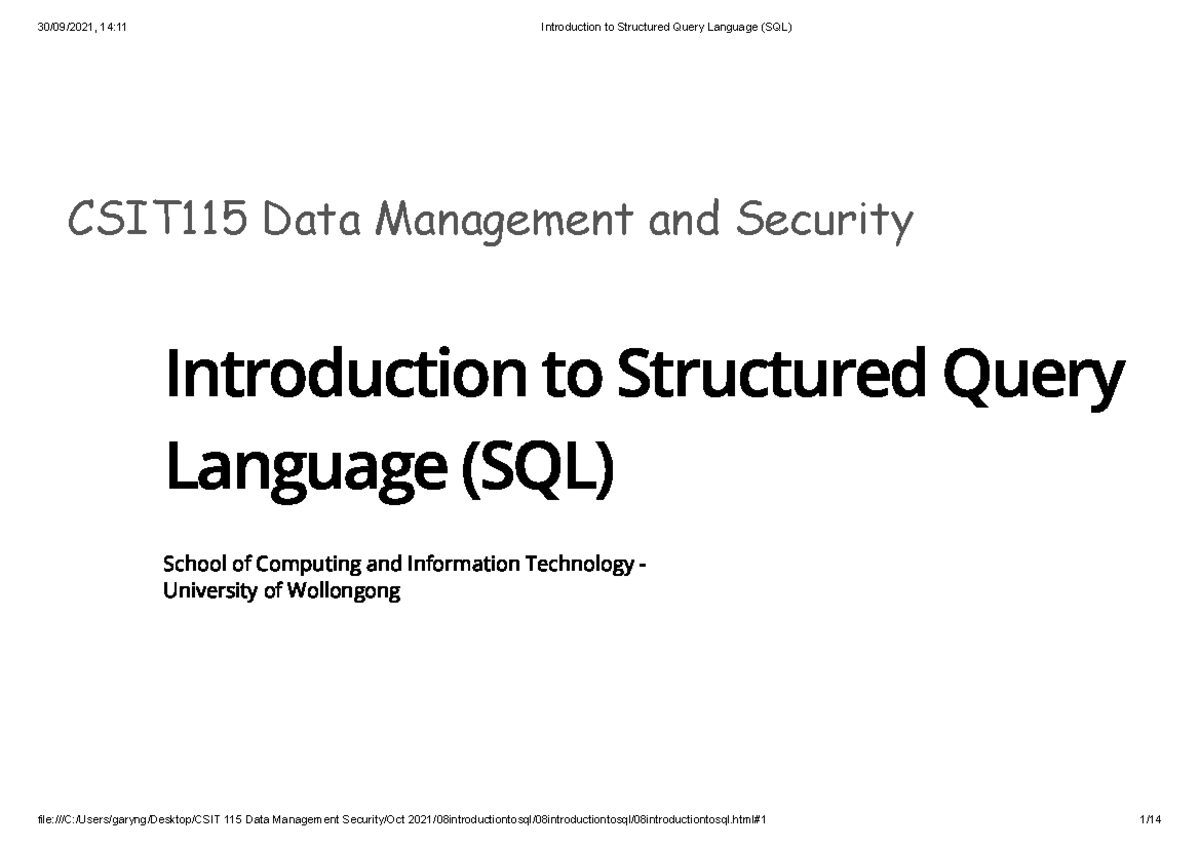 30/09/2021, 14:11

Introduction to Structured Query Language (SQL)

CSIT115 Data Management and Security

Introduction to Structured Query Language (SQL)

School of Computing and Information Technology - University of Wollongong

file:///C:/Users/garyng/Desktop/CSIT 115 Data Management Security/Oct 2021/08introductiontosql/08introductiontosql/08introductiontosql.html#1

1/14